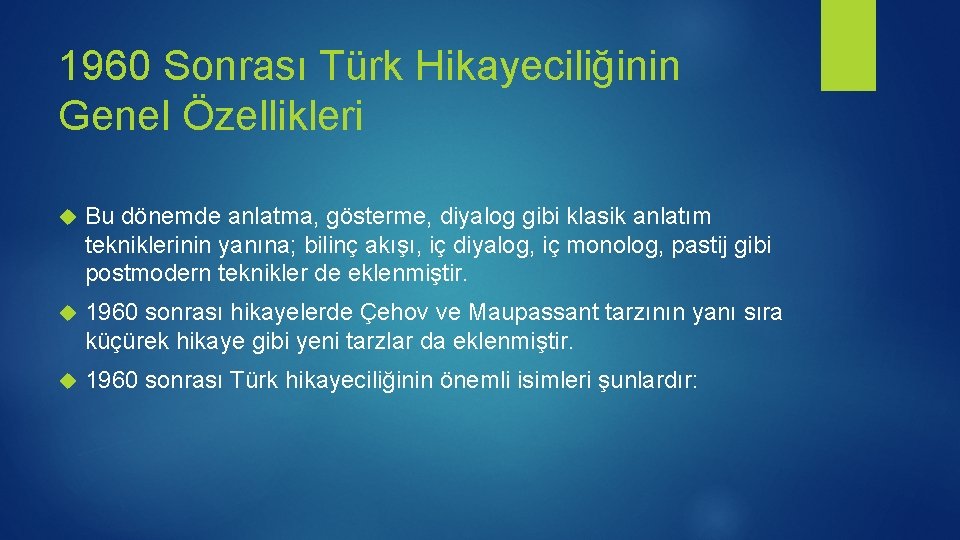 1960 Sonrası Türk Hikayeciliğinin Genel Özellikleri

Bu dönemde anlatma, gösterme, diyalog gibi klasik anlatım tekniklerinin yanına; bilinç akışı, iç diyalog, iç monolog, pastij gibi postmodern teknikler de eklenmiştir.

1960 sonrası hikayelerde Çehov ve Maupassant tarzının yanı sıra küçürek hikaye gibi yeni tarzlar da eklenmiştir.

1960 sonrası Türk hikayeciliğinin önemli isimleri şunlardır: